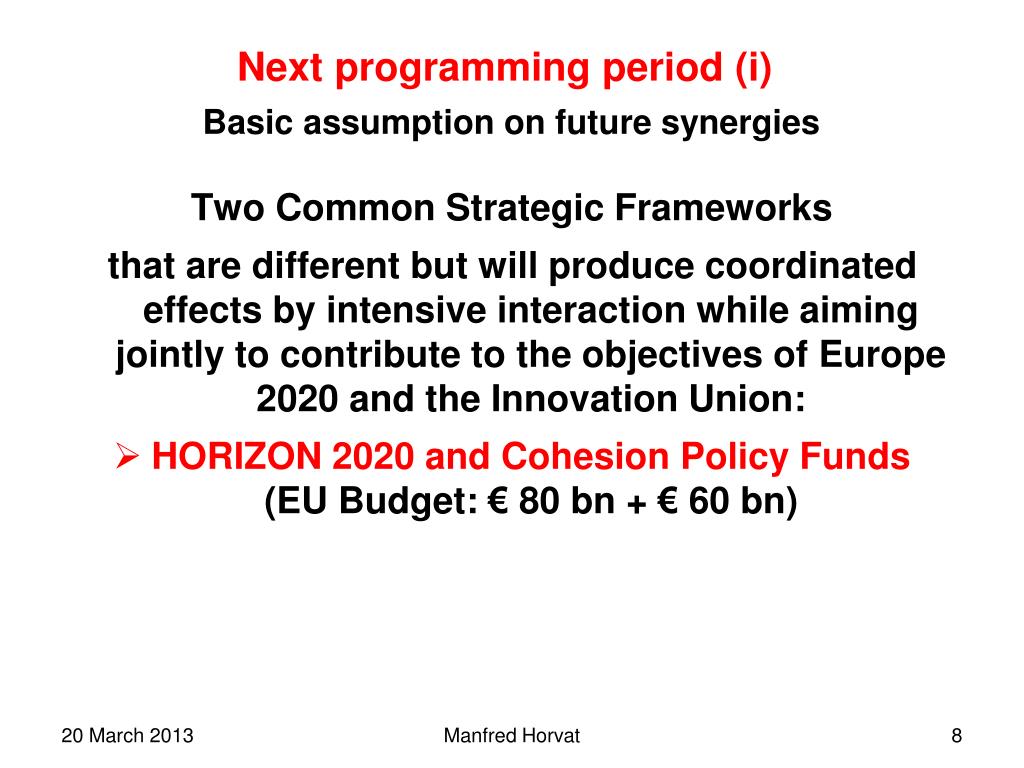 Next programming period (i)
Basic assumption on future synergies

Two Common Strategic Frameworks

that are different but will produce coordinated effects by intensive interaction while aiming jointly to contribute to the objectives of Europe 2020 and the Innovation Union:

➢ HORIZON 2020 and Cohesion Policy Funds (EU Budget: € 80 bn + € 60 bn)

20 March 2013

Manfred Horvat

8